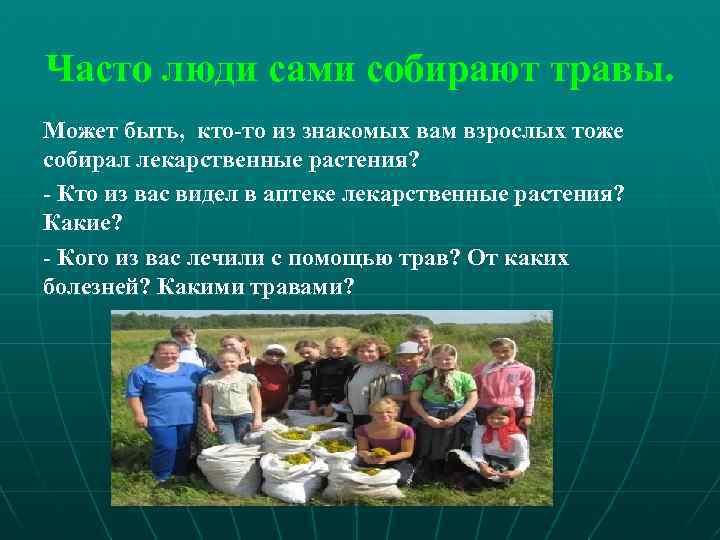 Часто люди сами собирают травы.

Может быть, кто-то из знакомых вам взрослых тоже собирал лекарственные растения?

- Кто из вас видел в аптеке лекарственные растения? Какие?

- Кого из вас лечили с помощью трав? От каких болезней? Какими травами?